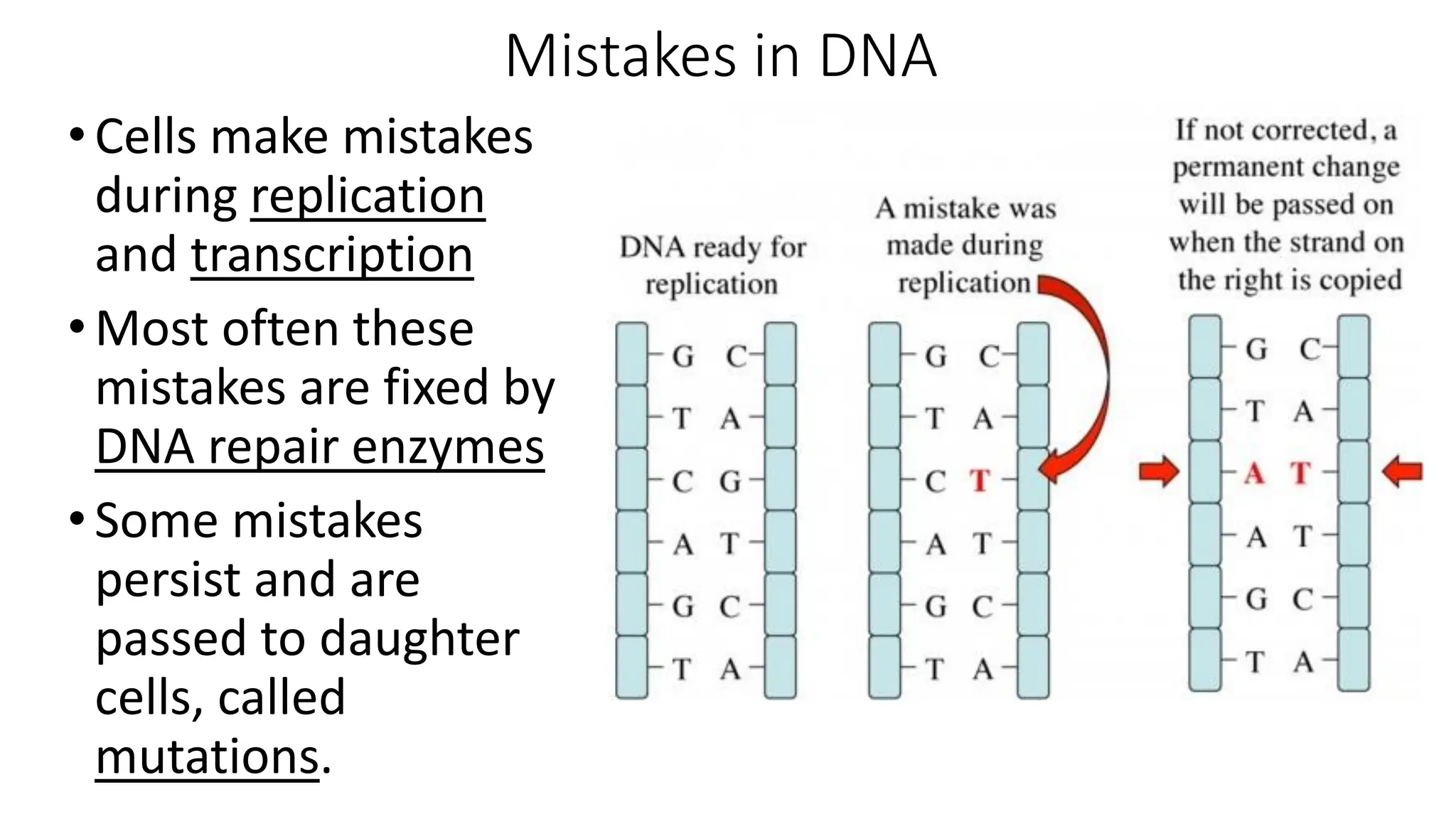 Mistakes in DNA

• Cells make mistakes during replication and transcription

• Most often these mistakes are fixed by DNA repair enzymes

• Some mistakes persist and are passed to daughter cells, called mutations.

DNA ready for replication

G C
T A
C G
A T
G C
T A

A mistake was made during replication

G C
T A
C T
A T
G C
T A

If not corrected, a permanent change will be passed on when the strand on the right is copied

G C
T A
A T
A T
G C
T A